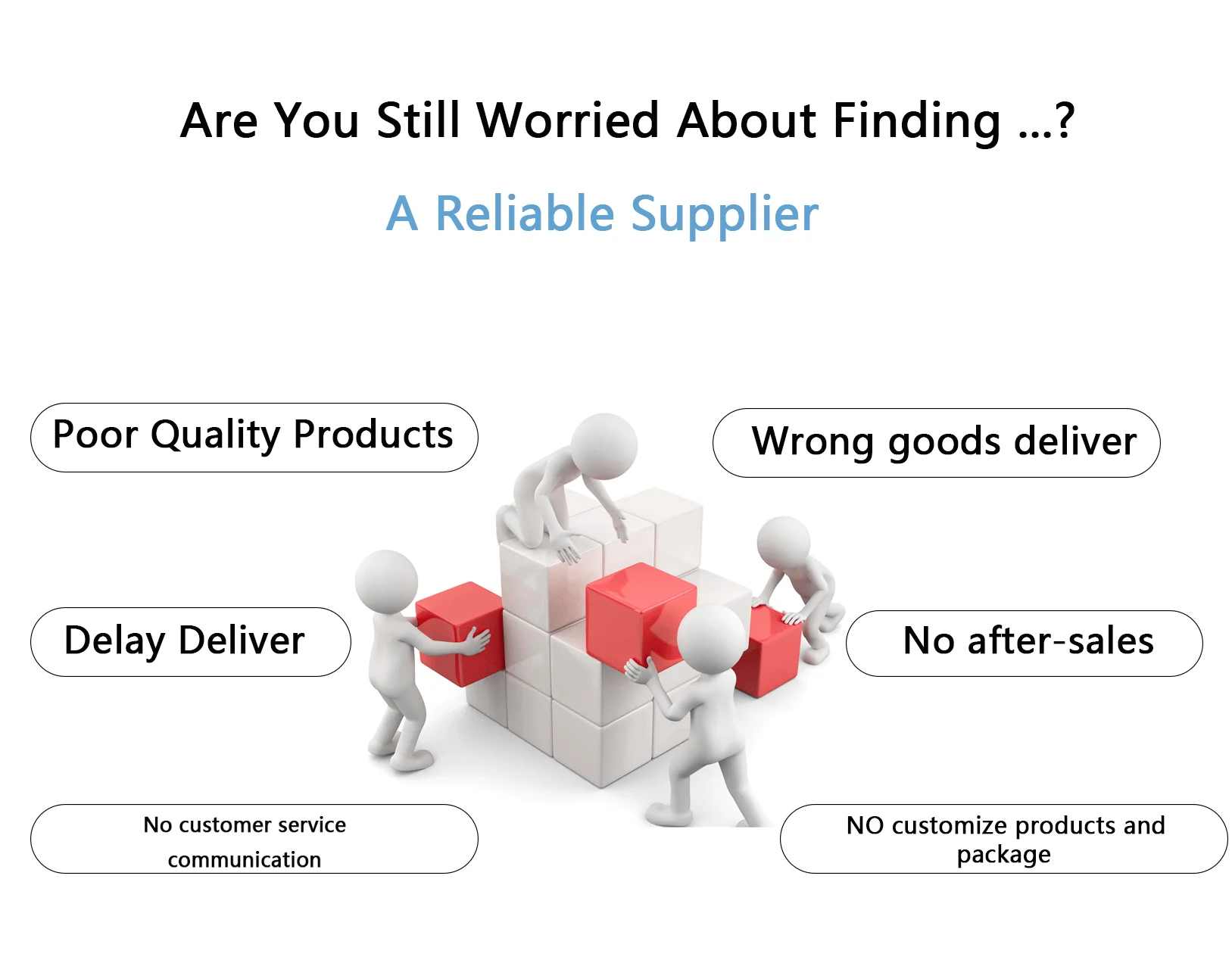 Are You Still Worried About Finding ...?

A Reliable Supplier

Poor Quality Products

Wrong goods deliver

Delay Deliver

No after-sales

No customer service communication

NO customize products and package